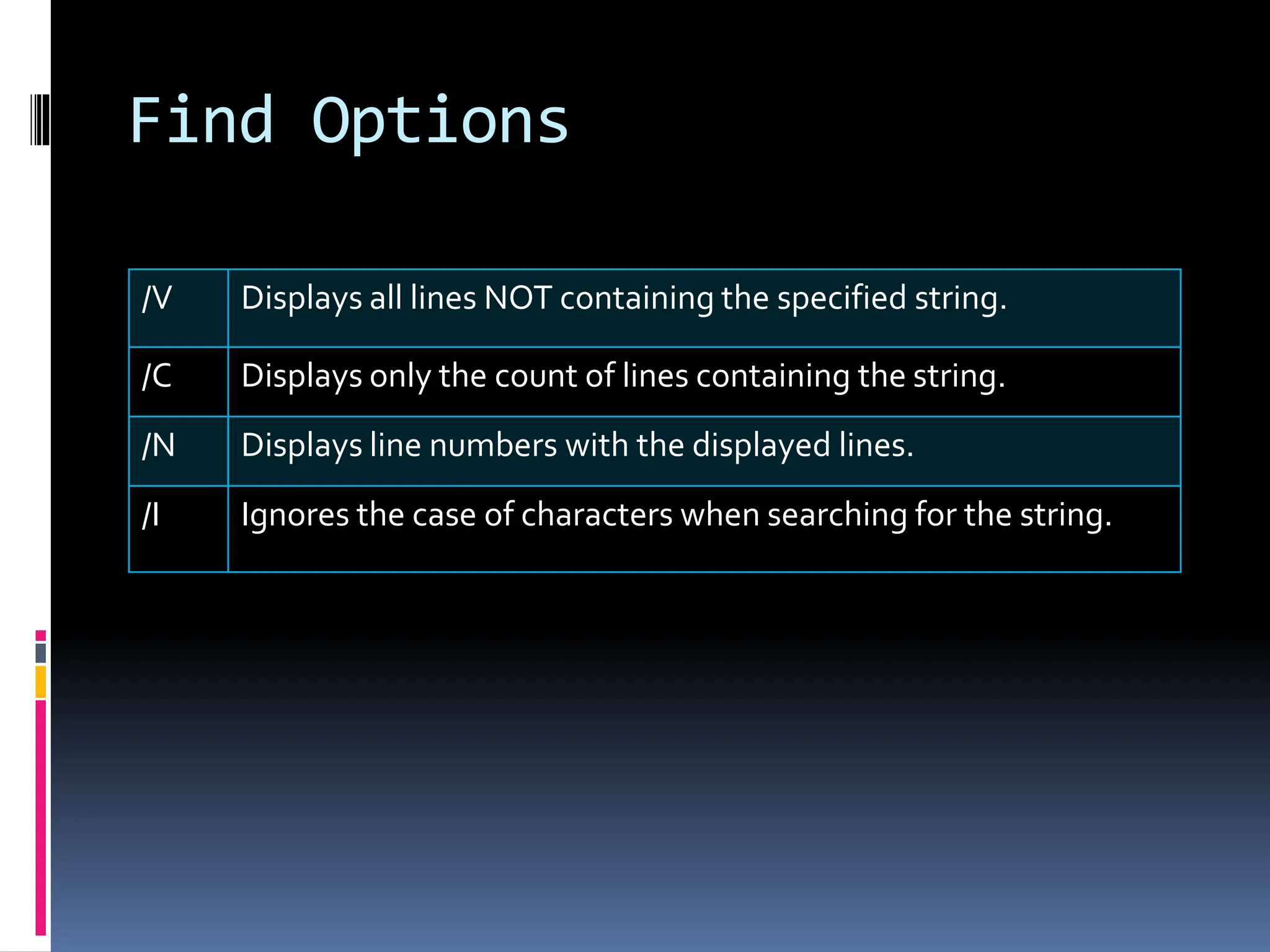 Find Options

| /V | Displays all lines NOT containing the specified string. |
|---|---|
| /C | Displays only the count of lines containing the string. |
| /N | Displays line numbers with the displayed lines. |
| /I | Ignores the case of characters when searching for the string. |